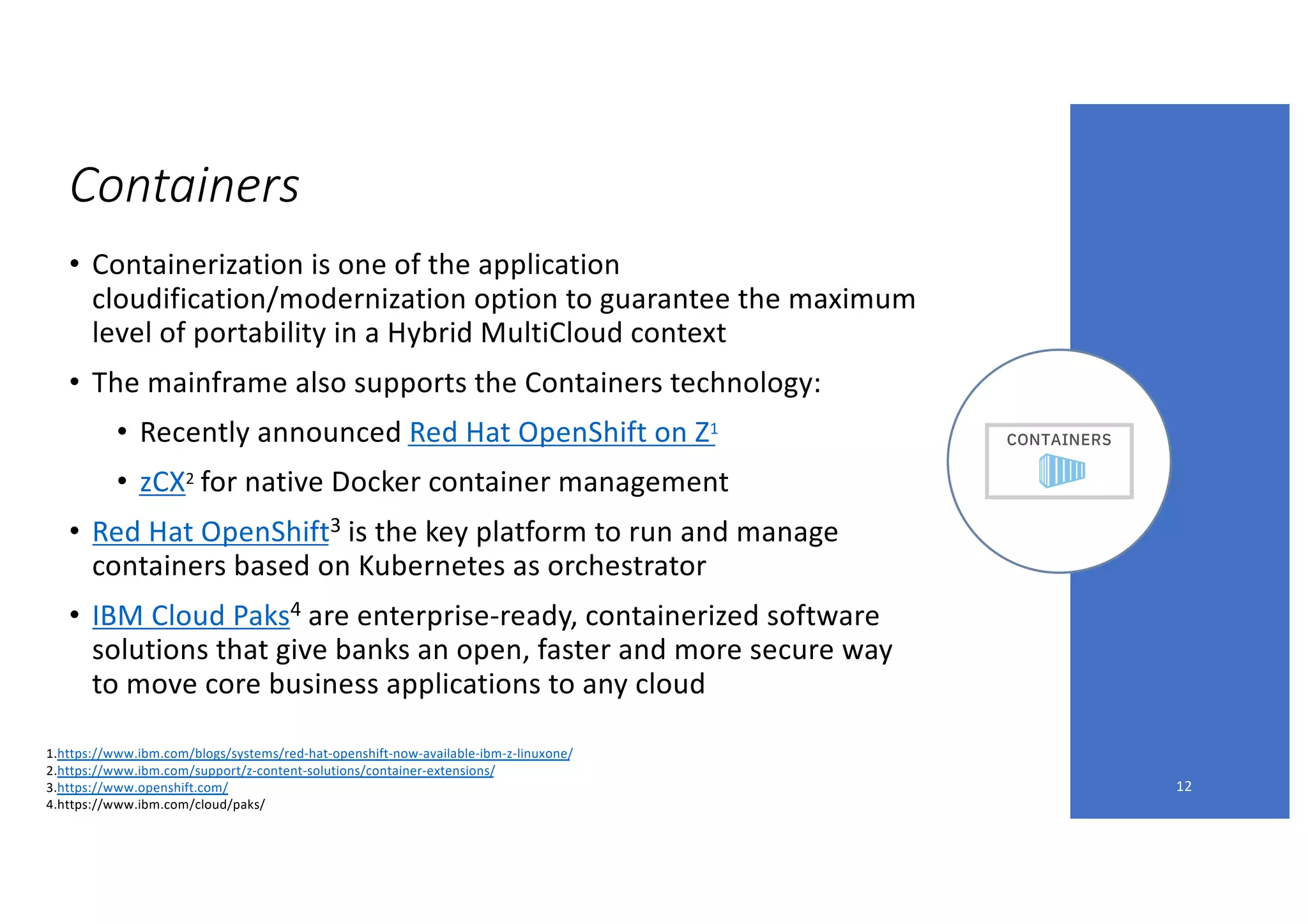 Containers

• Containerization is one of the application cloudification/modernization option to guarantee the maximum level of portability in a Hybrid MultiCloud context

• The mainframe also supports the Containers technology:

• Recently announced Red Hat OpenShift on Z$^1$

• zCX$^2$ for native Docker container management

• Red Hat OpenShift$^3$ is the key platform to run and manage containers based on Kubernetes as orchestrator

• IBM Cloud Paks$^4$ are enterprise-ready, containerized software solutions that give banks an open, faster and more secure way to move core business applications to any cloud

CONTAINERS

1.https://www.ibm.com/blogs/systems/red-hat-openshift-now-available-ibm-z-linuxone/
2.https://www.ibm.com/support/z-content-solutions/container-extensions/
3.https://www.openshift.com/
4.https://www.ibm.com/cloud/paks/

12